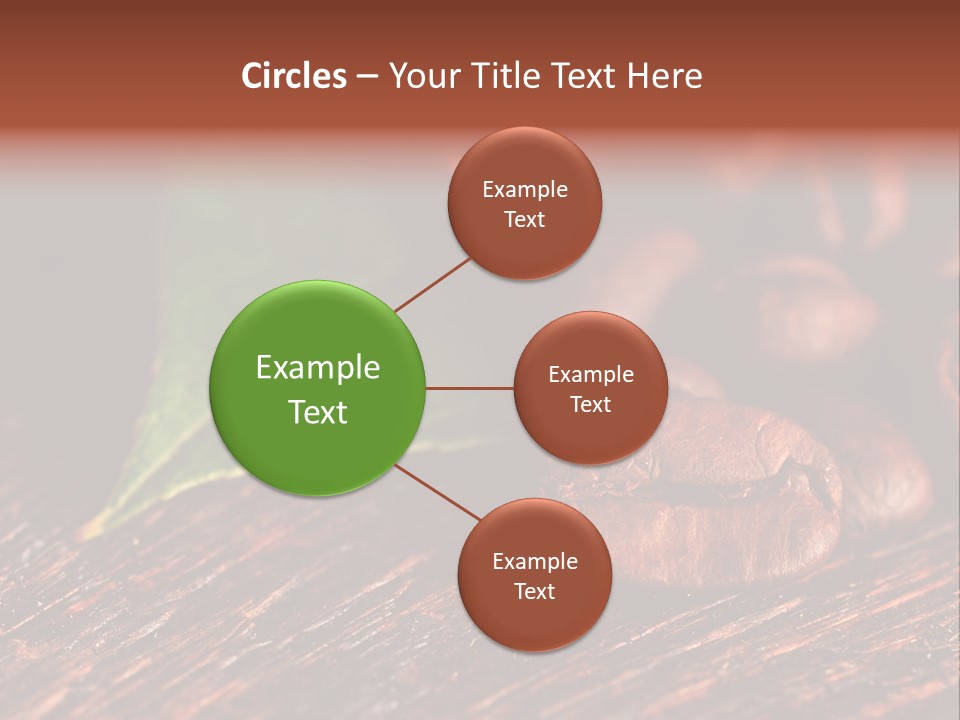 Circles – Your Title Text Here

Example Text

Example Text

Example Text

Example Text